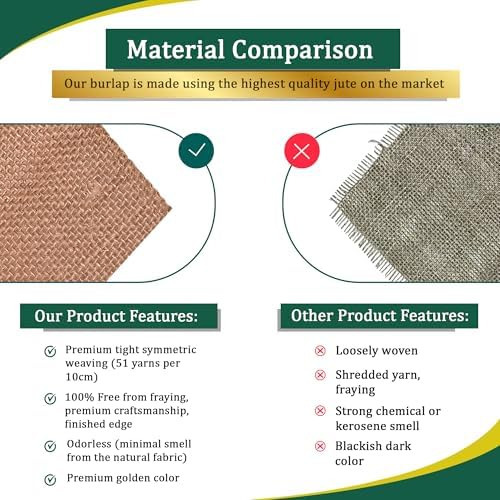 Material Comparison

Our burlap is made using the highest quality jute on the market

Our Product Features:

Premium tight symmetric weaving (51 yarns per 10cm)

100% Free from fraying, premium craftsmanship, finished edge

Odorless (minimal smell from the natural fabric)

Premium golden color

Other Product Features:

Loosely woven

Shredded yarn, fraying

Strong chemical or kerosene smell

Blackish dark color